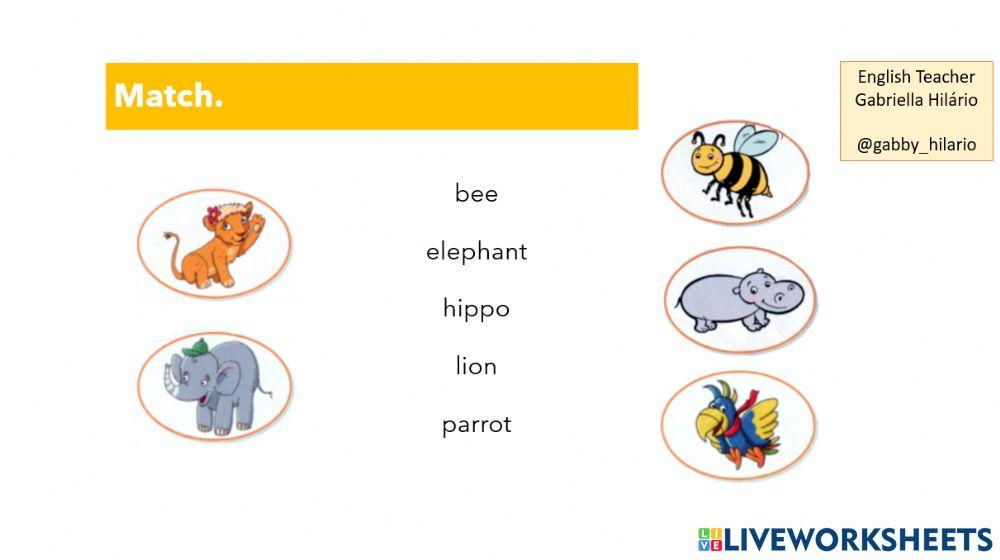 Match.

English Teacher
Gabriella Hilário

@gabby_hilario

bee

elephant

hippo

lion

parrot

LIVEWORKSHEETS